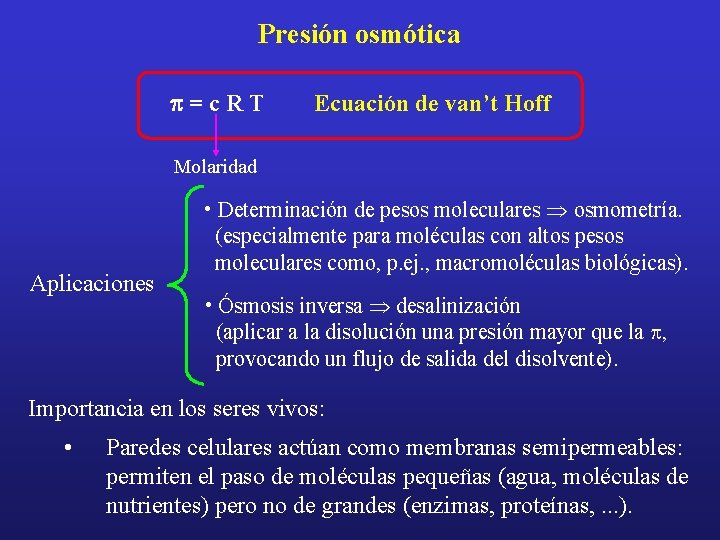 Presión osmótica

$\pi = c\,R\,T$ Ecuación de van't Hoff

Molaridad

Aplicaciones

• Determinación de pesos moleculares $\Rightarrow$ osmometría. (especialmente para moléculas con altos pesos moleculares como, p.ej., macromoléculas biológicas).

• Ósmosis inversa $\Rightarrow$ desalinización (aplicar a la disolución una presión mayor que la $\pi$, provocando un flujo de salida del disolvente).

Importancia en los seres vivos:

• Paredes celulares actúan como membranas semipermeables: permiten el paso de moléculas pequeñas (agua, moléculas de nutrientes) pero no de grandes (enzimas, proteínas, ...).